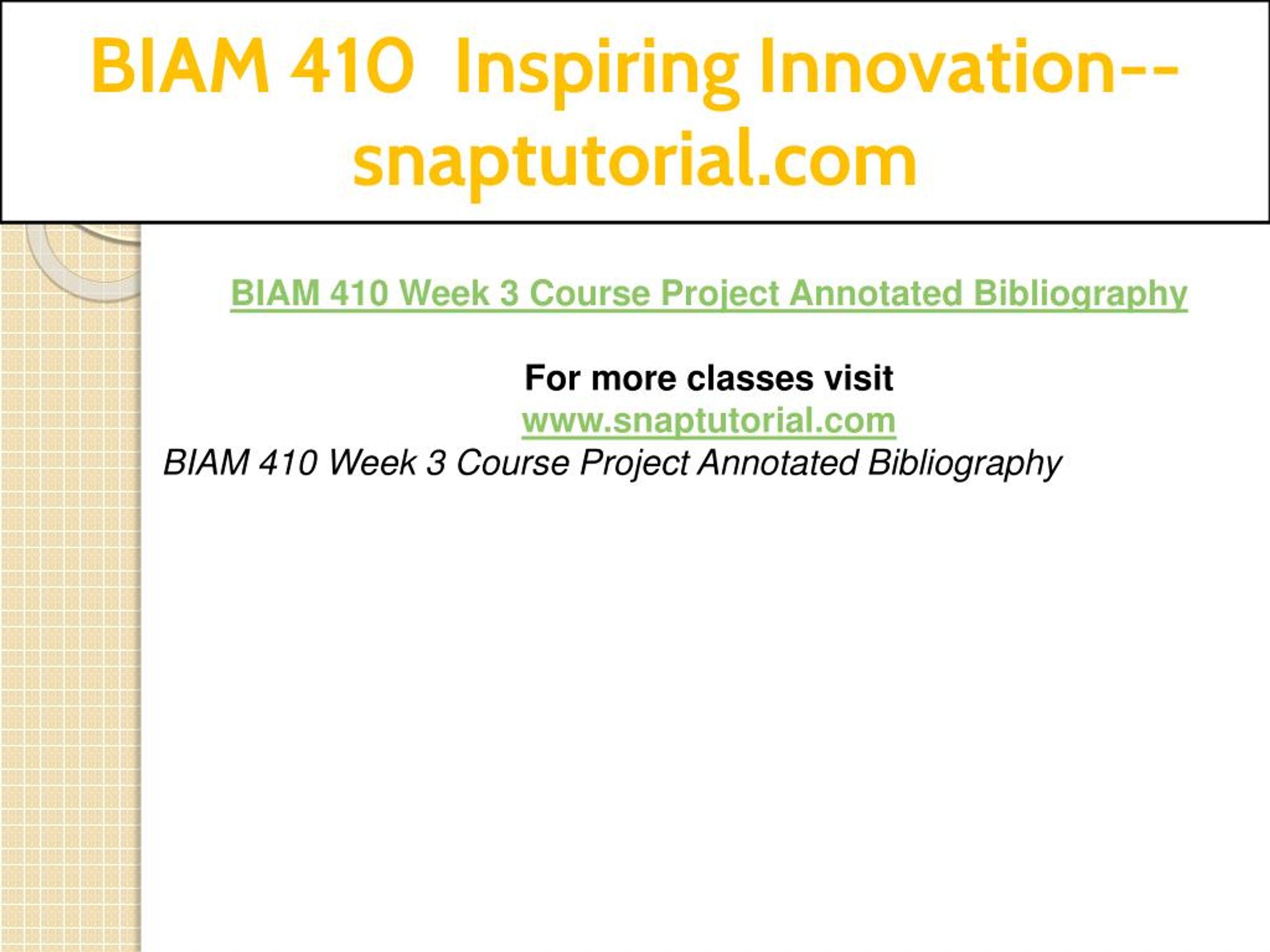 BIAM 410 Inspiring Innovation--snaptutorial.com

BIAM 410 Week 3 Course Project Annotated Bibliography

For more classes visit
www.snaptutorial.com
BIAM 410 Week 3 Course Project Annotated Bibliography